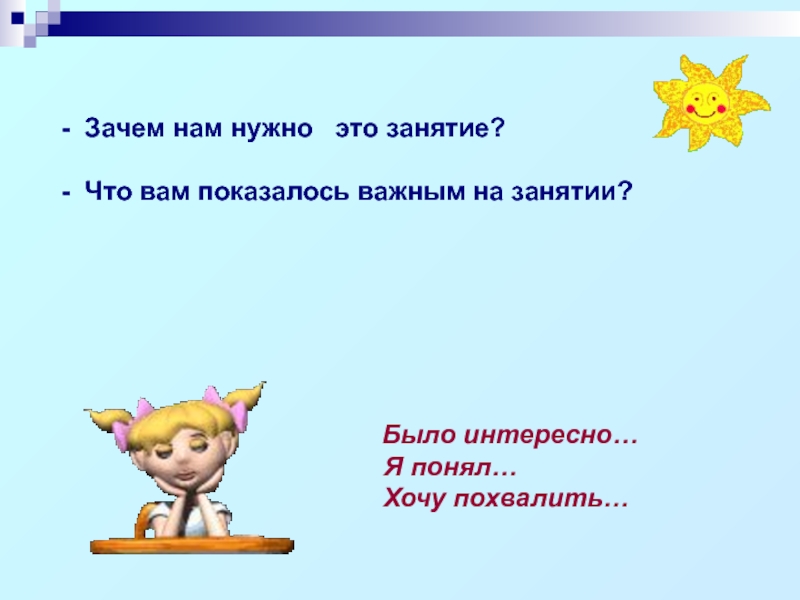 - Зачем нам нужно это занятие?

- Что вам показалось важным на занятии?

Было интересно…
Я понял…
Хочу похвалить…